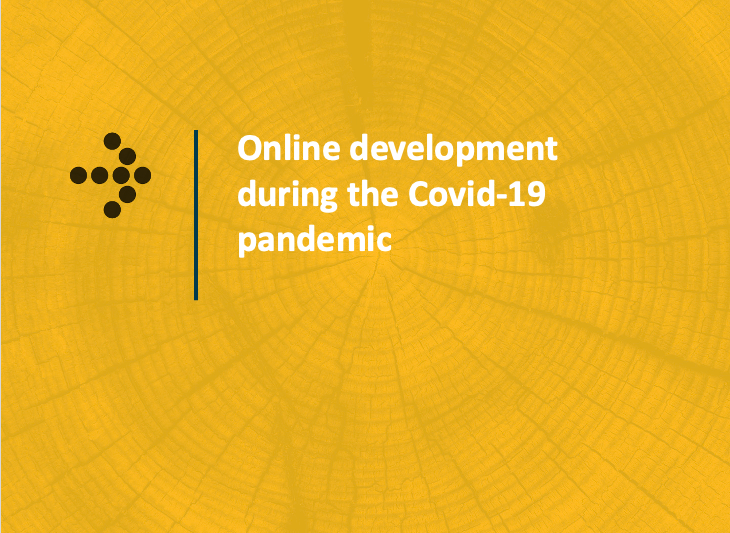 Online development during the Covid-19 pandemic